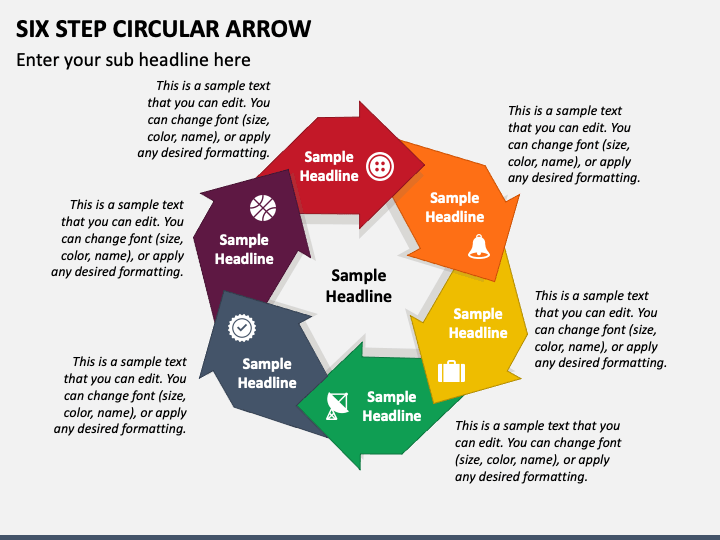 SIX STEP CIRCULAR ARROW

Enter your sub headline here

This is a sample text that you can edit. You can change font (size, color, name), or apply any desired formatting.

Sample Headline

This is a sample text that you can edit. You can change font (size, color, name), or apply any desired formatting.

Sample Headline

This is a sample text that you can edit. You can change font (size, color, name), or apply any desired formatting.

Sample Headline

Sample Headline

This is a sample text that you can edit. You can change font (size, color, name), or apply any desired formatting.

Sample Headline

This is a sample text that you can edit. You can change font (size, color, name), or apply any desired formatting.

Sample Headline

Sample Headline

This is a sample text that you can edit. You can change font (size, color, name), or apply any desired formatting.